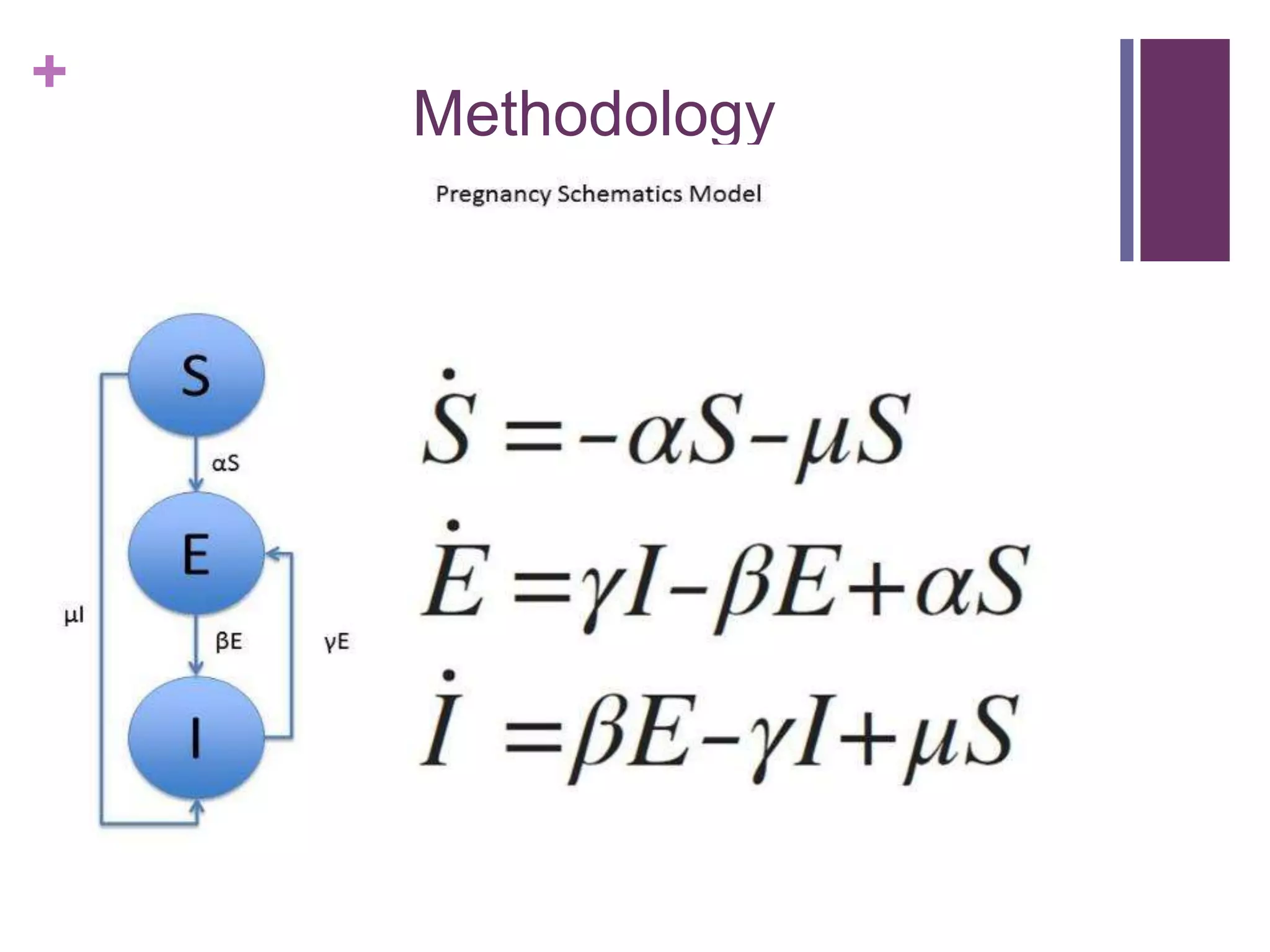 +

Methodology

Pregnancy Schematics Model

S

αS

E

μI

βE

γE

I

$\dot{S} = -\alpha S - \mu S$

$\dot{E} = \gamma I - \beta E + \alpha S$

$\dot{I} = \beta E - \gamma I + \mu S$